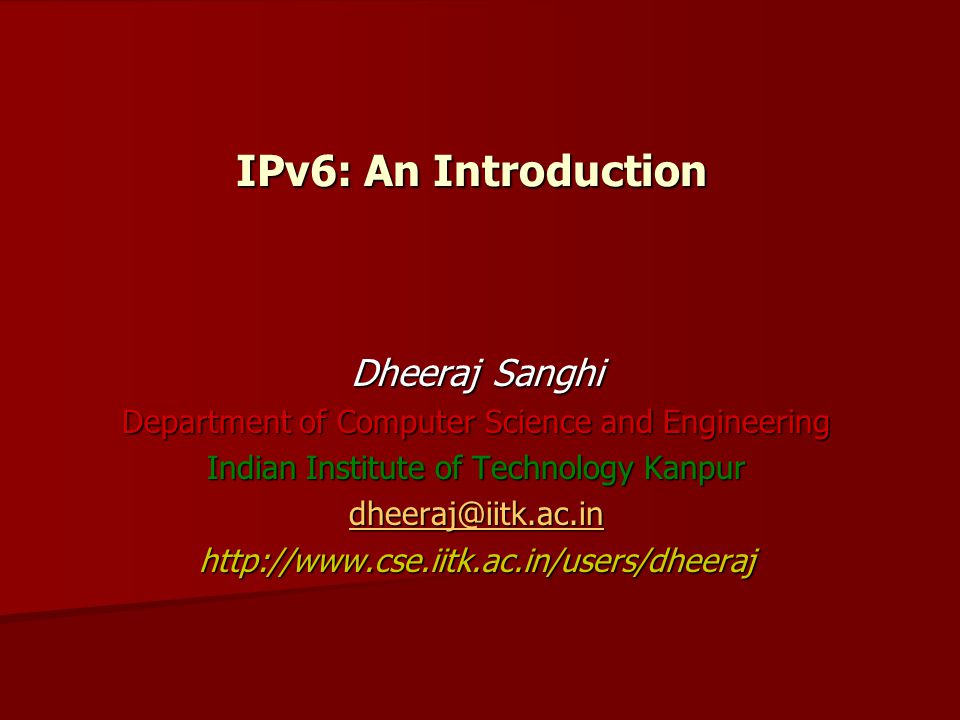 IPv6: An Introduction

Dheeraj Sanghi
Department of Computer Science and Engineering
Indian Institute of Technology Kanpur
dheeraj@iitk.ac.in
http://www.cse.iitk.ac.in/users/dheeraj